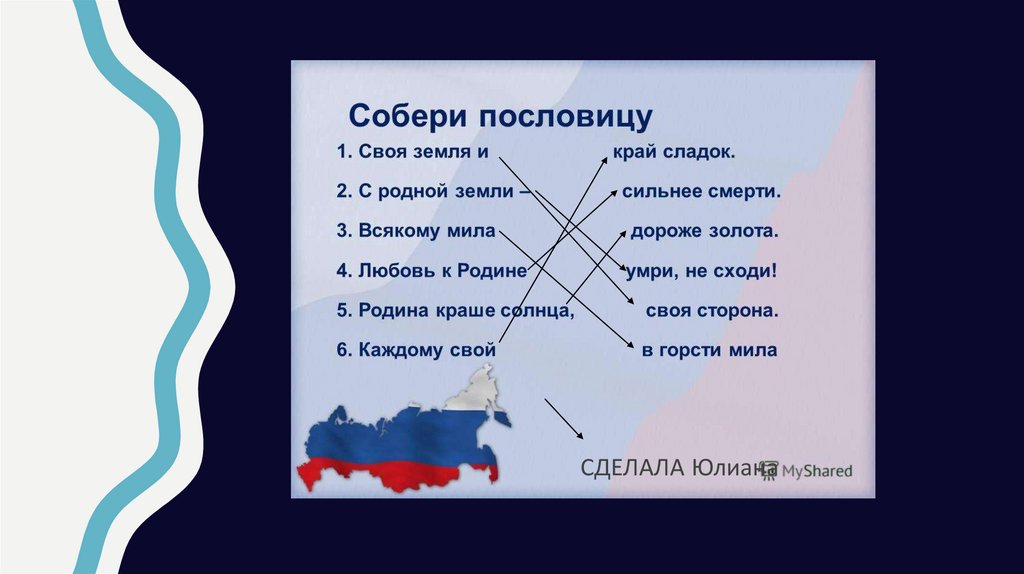 Собери пословицу

1. Своя земля и
2. С родной земли –
3. Всякому мила
4. Любовь к Родине
5. Родина краше солнца,
6. Каждому свой

край сладок.
сильнее смерти.
дороже золота.
умри, не сходи!
своя сторона.
в горсти мила

СДЕЛАЛА Юлиана

MyShared